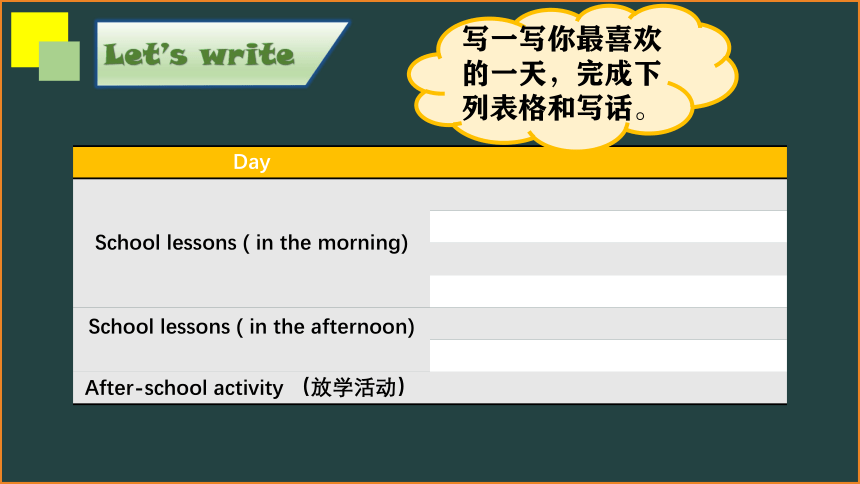 Let's write

写一写你最喜欢的一天，完成下列表格和写话。

| Day | |
|---|---|
| School lessons ( in the morning) | |
| School lessons ( in the afternoon) | |
| After-school activity （放学活动） | |